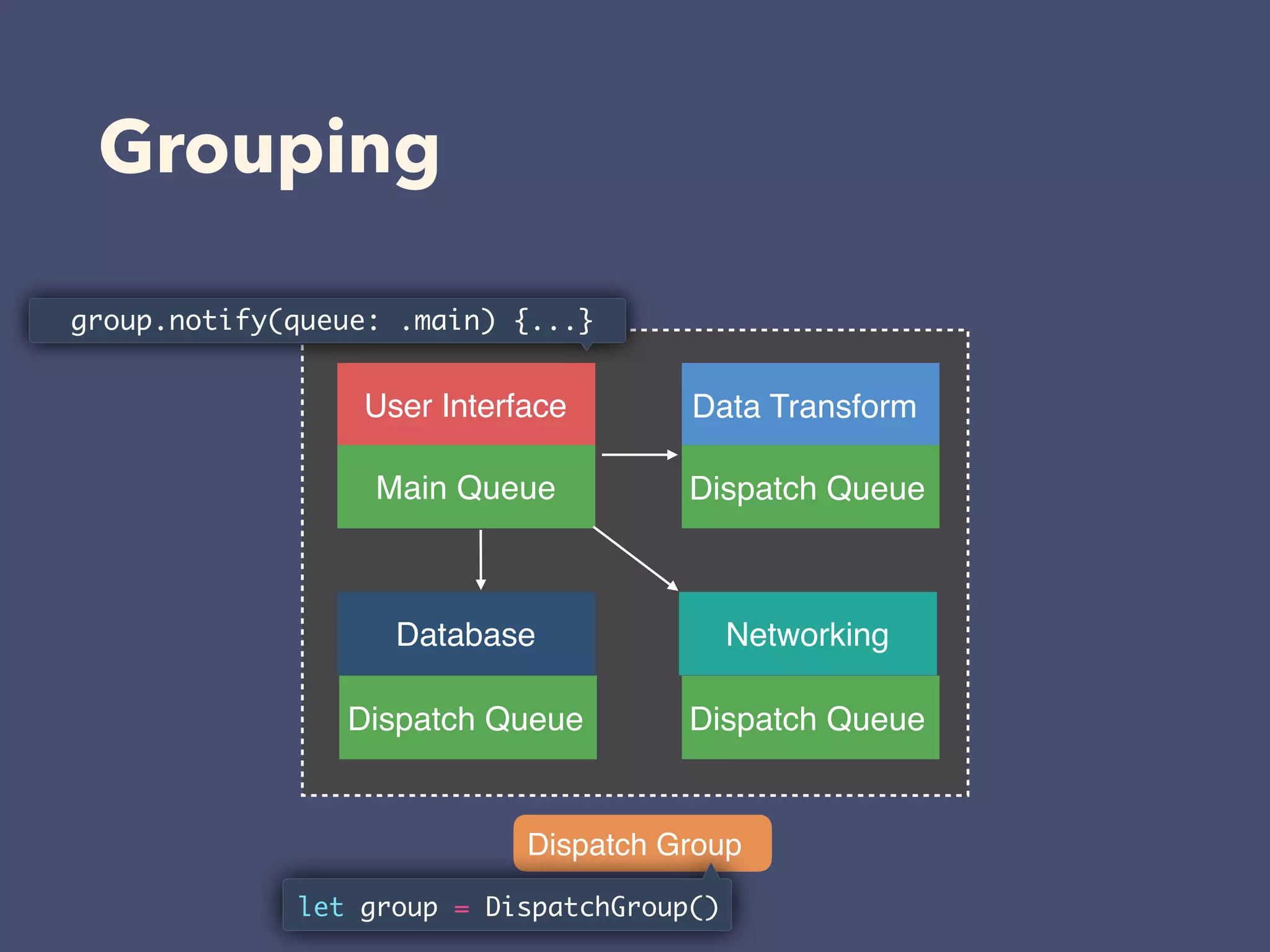 Grouping

group.notify(queue: .main) {...}

User Interface

Main Queue

Data Transform

Dispatch Queue

Database

Dispatch Queue

Networking

Dispatch Queue

Dispatch Group

let group = DispatchGroup()